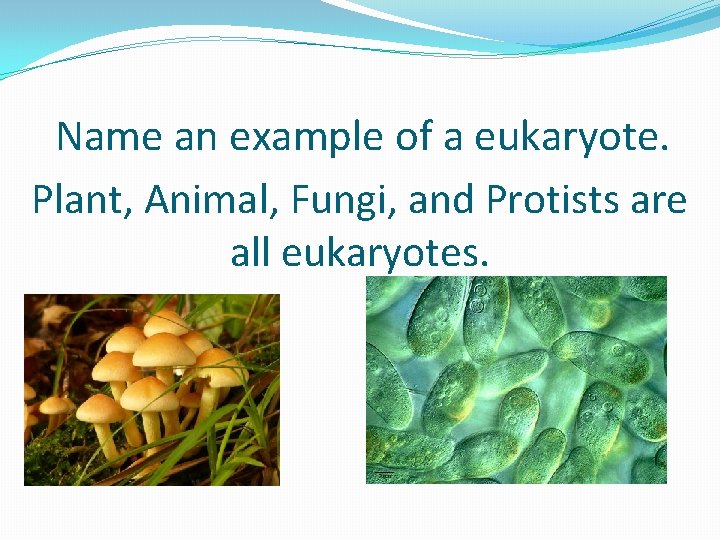 Name an example of a eukaryote.

Plant, Animal, Fungi, and Protists are all eukaryotes.